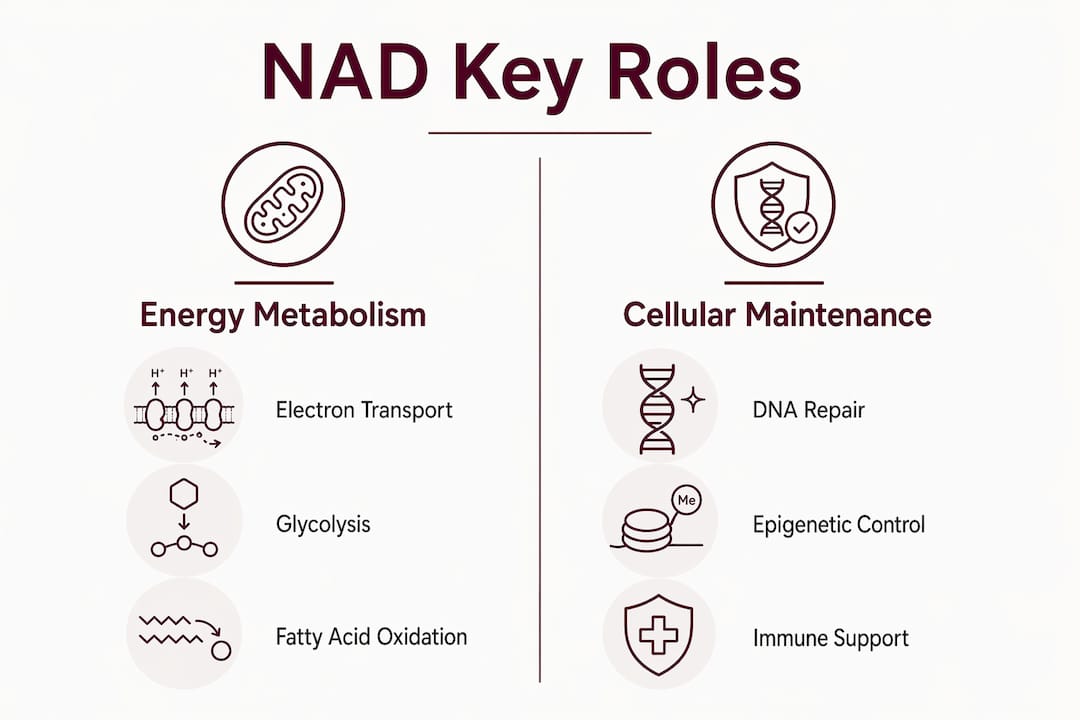 NAD Key Roles

Energy Metabolism

$H^+$ $H^+$ $H^+$

Electron Transport

Glycolysis

Fatty Acid Oxidation

Cellular Maintenance

DNA Repair

Me

Epigenetic Control

Immune Support